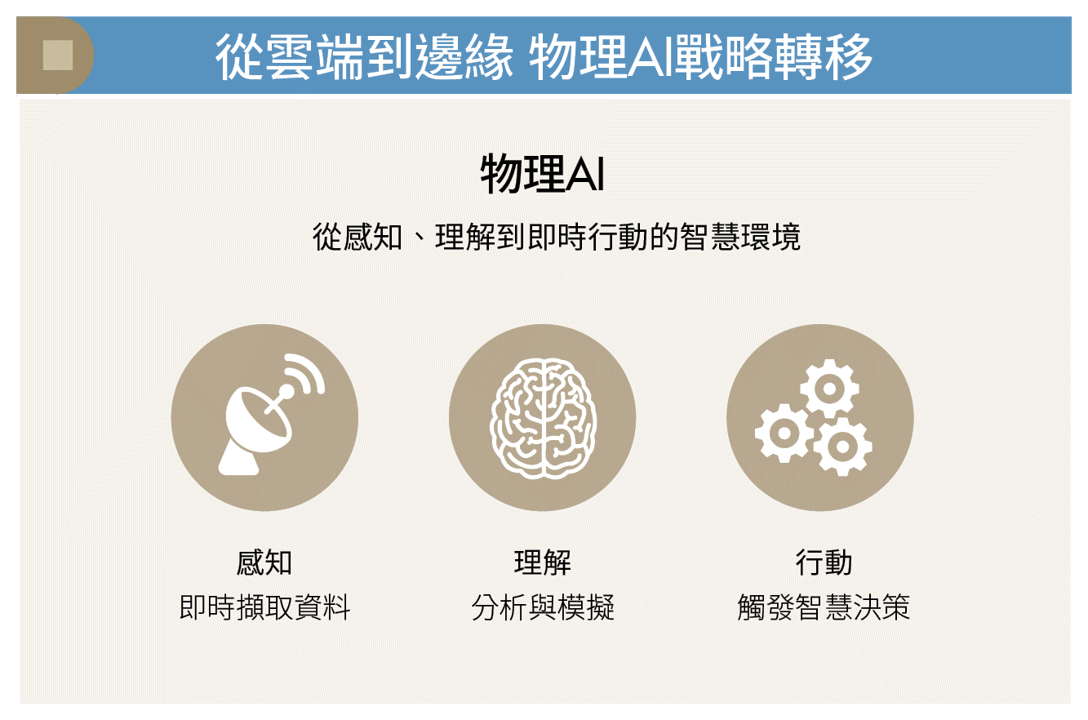 從雲端到邊緣 物理AI戰略轉移

物理AI

從感知、理解到即時行動的智慧環境

感知
即時擷取資料

理解
分析與模擬

行動
觸發智慧決策